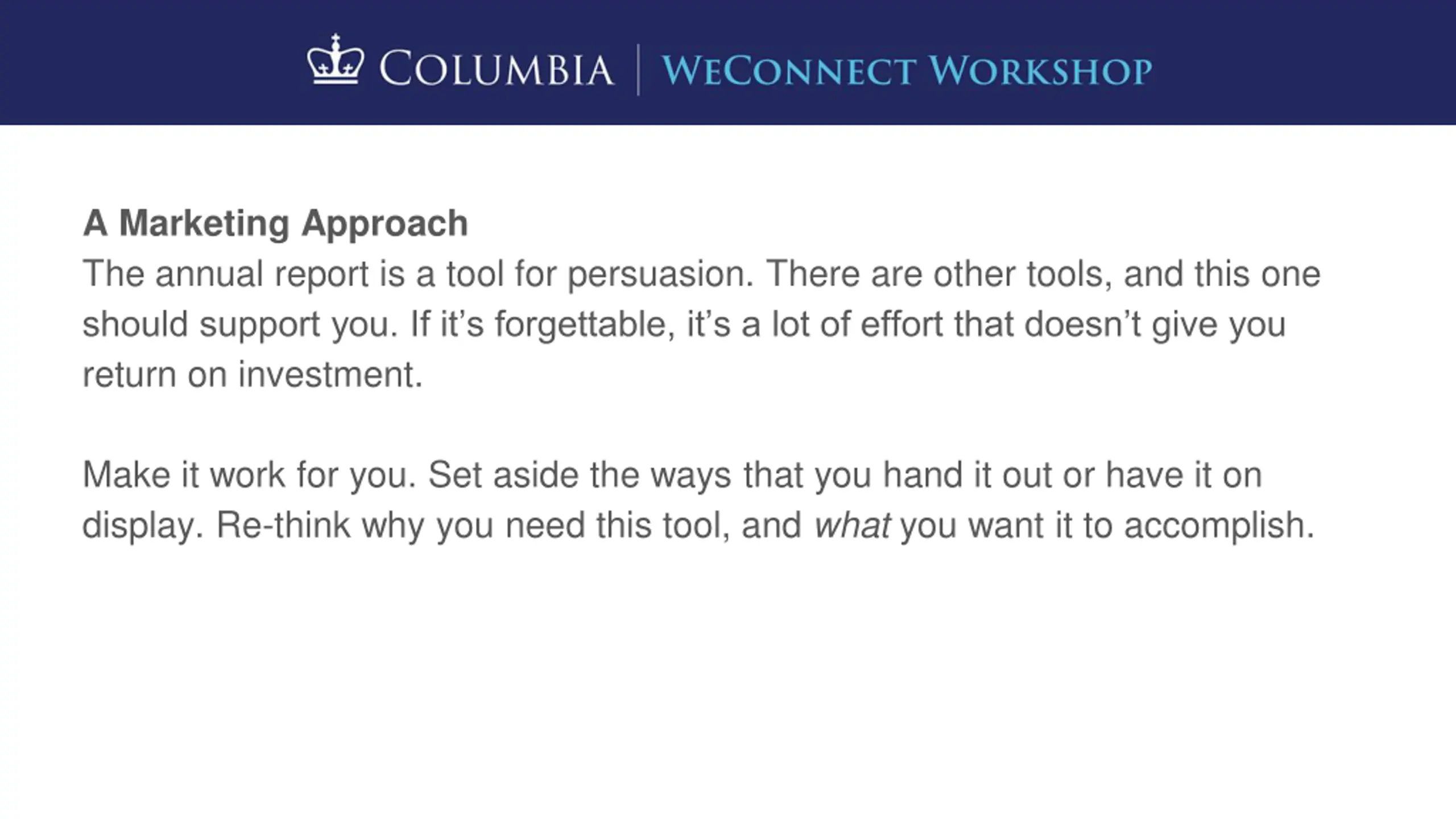 COLUMBIA | WECONNECT WORKSHOP

A Marketing Approach
The annual report is a tool for persuasion. There are other tools, and this one should support you. If it's forgettable, it's a lot of effort that doesn't give you return on investment.

Make it work for you. Set aside the ways that you hand it out or have it on display. Re-think why you need this tool, and what you want it to accomplish.